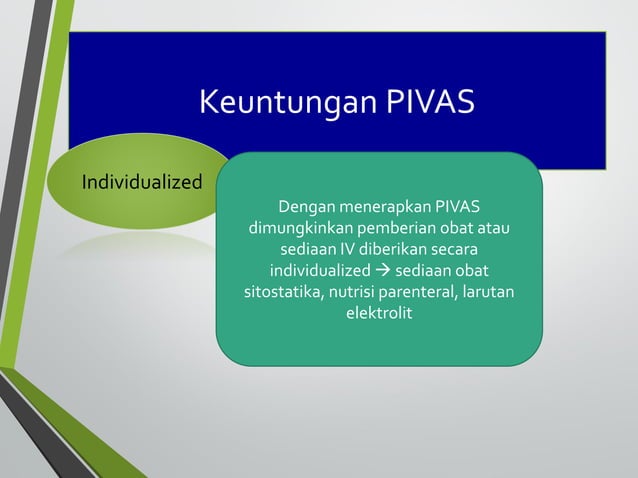 Keuntungan PIVAS

Individualized

Dengan menerapkan PIVAS dimungkinkan pemberian obat atau sediaan IV diberikan secara individualized → sediaan obat sitostatika, nutrisi parenteral, larutan elektrolit